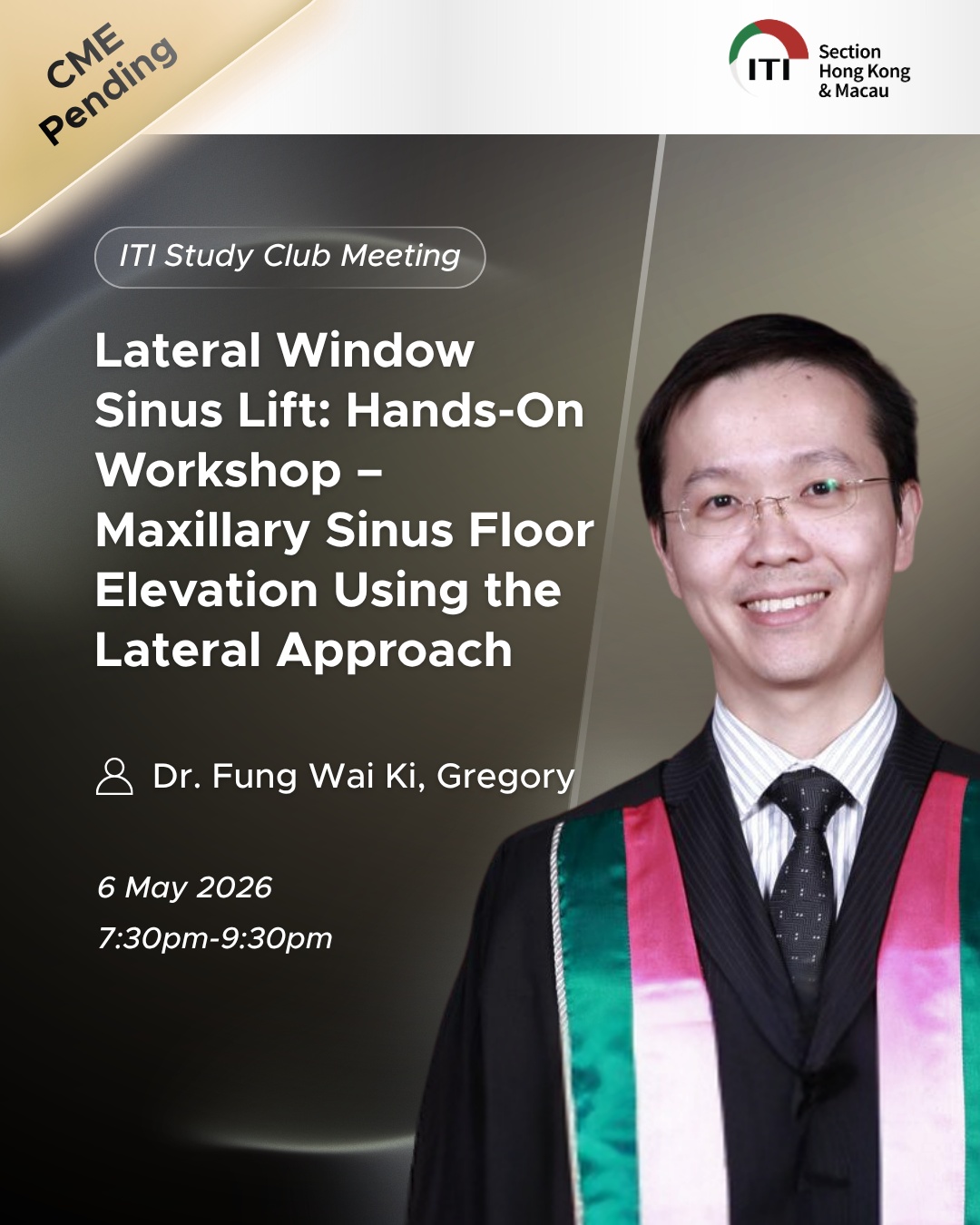 CME Pending

ITI Section Hong Kong & Macau

ITI Study Club Meeting

Lateral Window Sinus Lift: Hands-On Workshop – Maxillary Sinus Floor Elevation Using the Lateral Approach

Dr. Fung Wai Ki, Gregory

6 May 2026
7:30pm-9:30pm